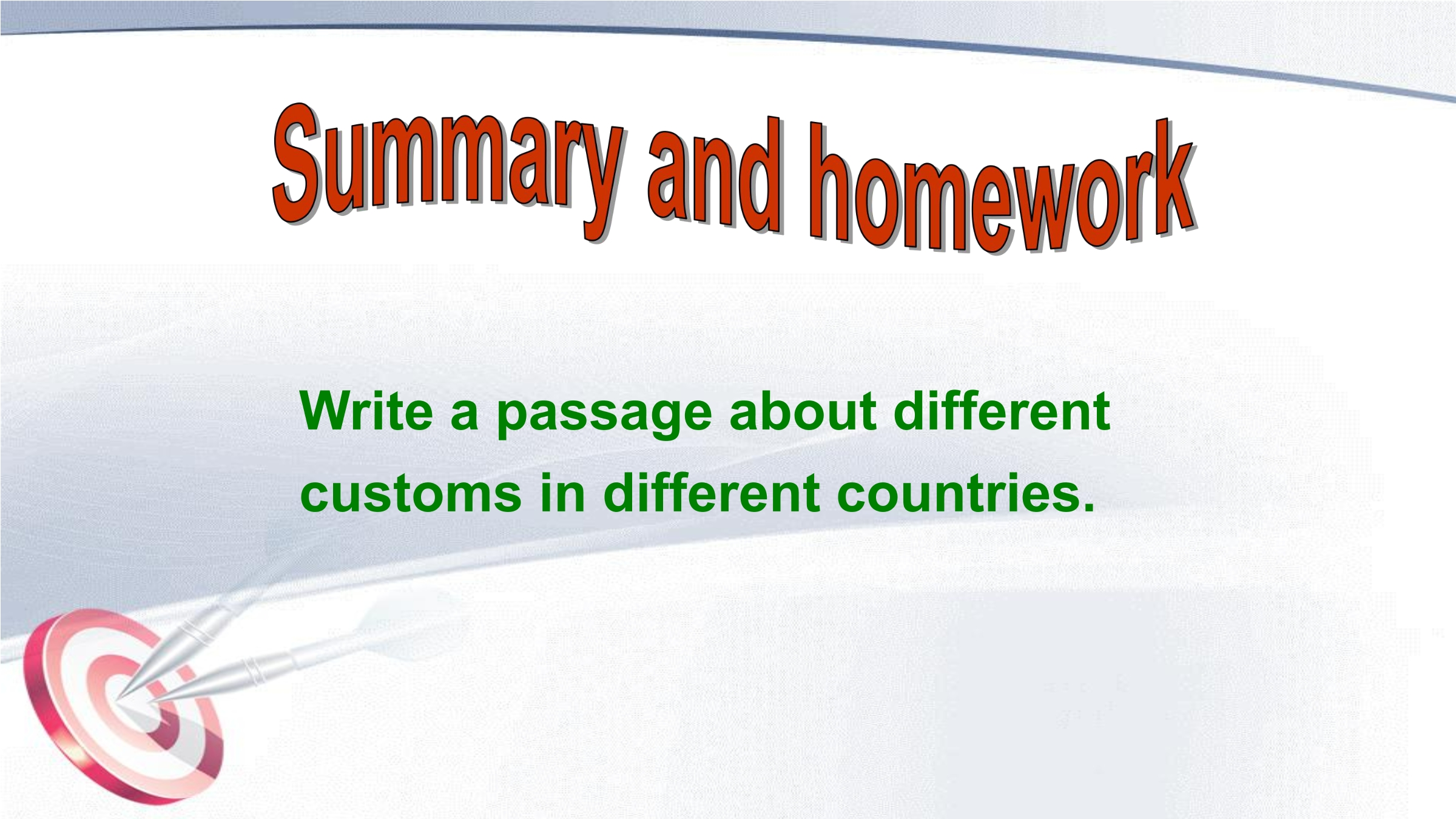 Summary and homework

Write a passage about different customs in different countries.